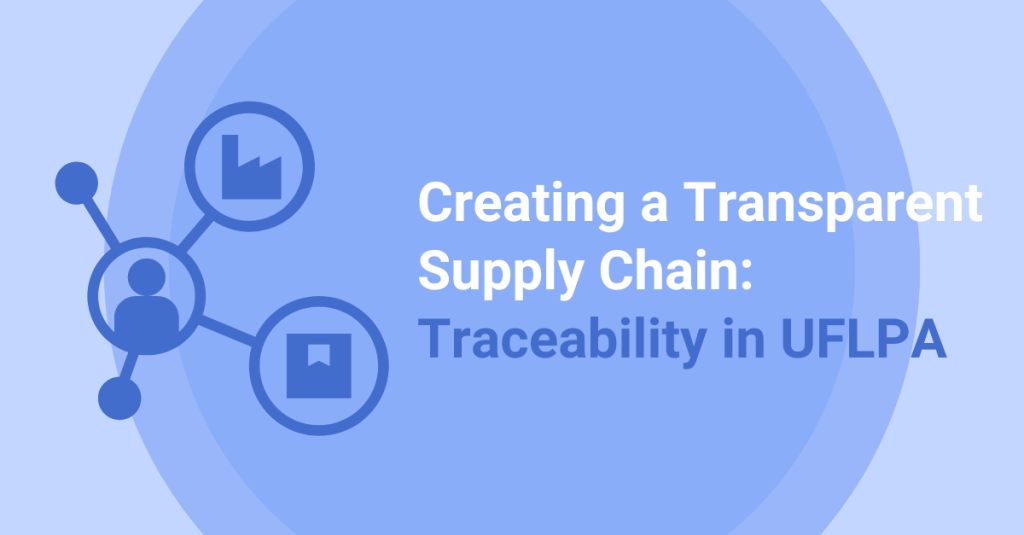 Creating a Transparent Supply Chain: Traceability in UFLPA